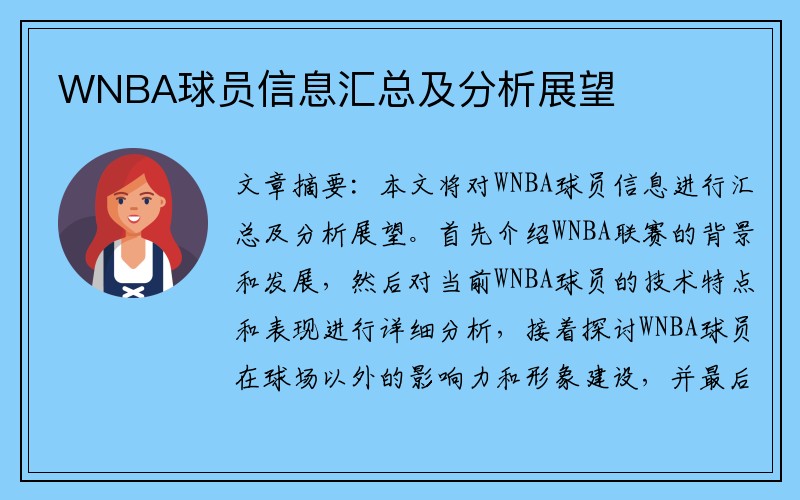 WNBA球员信息汇总及分析展望

文章摘要：本文将对WNBA球员信息进行汇总及分析展望。首先介绍WNBA联赛的背景和发展，然后对当前WNBA球员的技术特点和表现进行详细分析，接着探讨WNBA球员在球场以外的影响力和形象建设，并最后